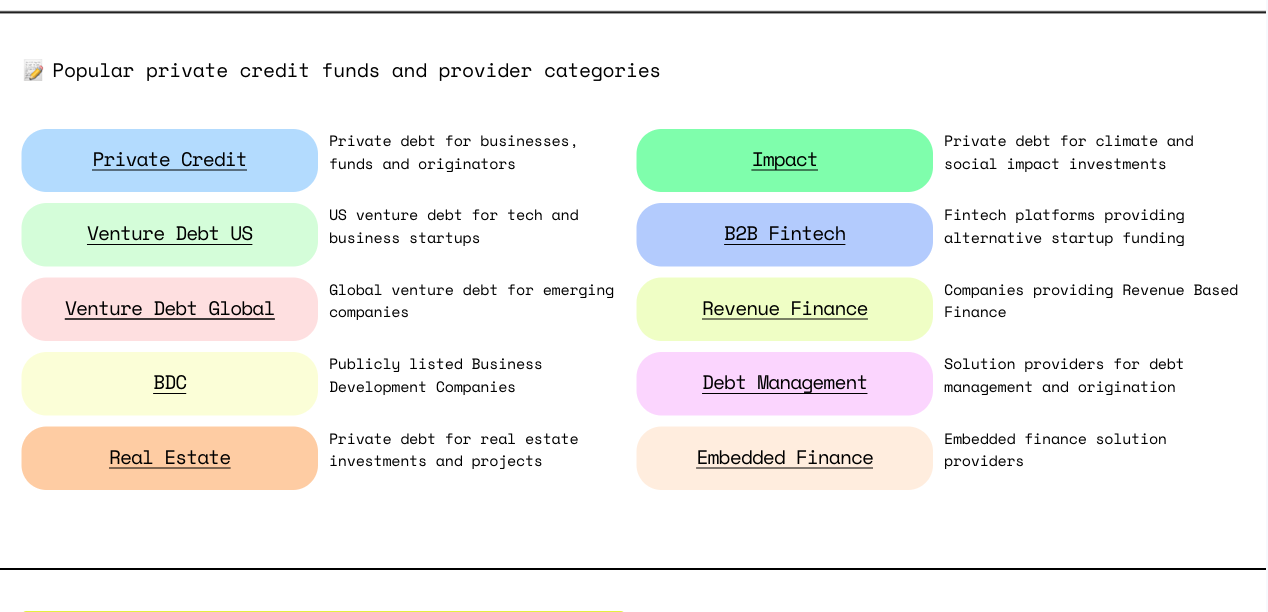 📝 Popular private credit funds and provider categories

Private Credit
Private debt for businesses, funds and originators

Venture Debt US
US venture debt for tech and business startups

Venture Debt Global
Global venture debt for emerging companies

BDC
Publicly listed Business Development Companies

Real Estate
Private debt for real estate investments and projects

Impact
Private debt for climate and social impact investments

B2B Fintech
Fintech platforms providing alternative startup funding

Revenue Finance
Companies providing Revenue Based Finance

Debt Management
Solution providers for debt management and origination

Embedded Finance
Embedded finance solution providers